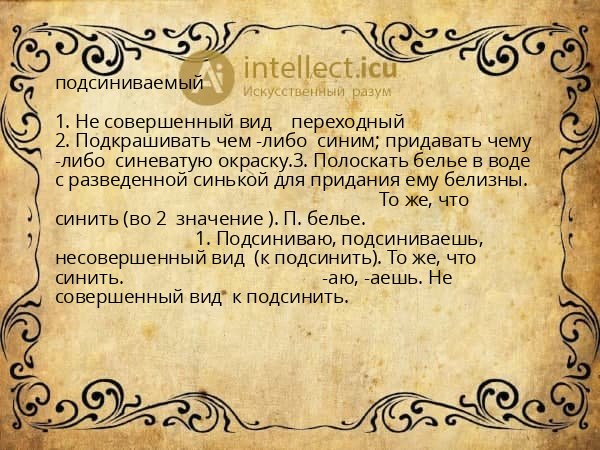 intellect.icu
Искусственный разум

подсиниваемый

1. Не совершенный вид переходный
2. Подкрашивать чем -либо синим; придавать чему -либо синеватую окраску.3. Полоскать белье в воде с разведенной синькой для придания ему белизны. То же, что синить (во 2 значение ). П. белье. 1. Подсиниваю, подсиниваешь, несовершенный вид (к подсинить). То же, что синить. -аю, -аешь. Не совершенный вид к подсинить.